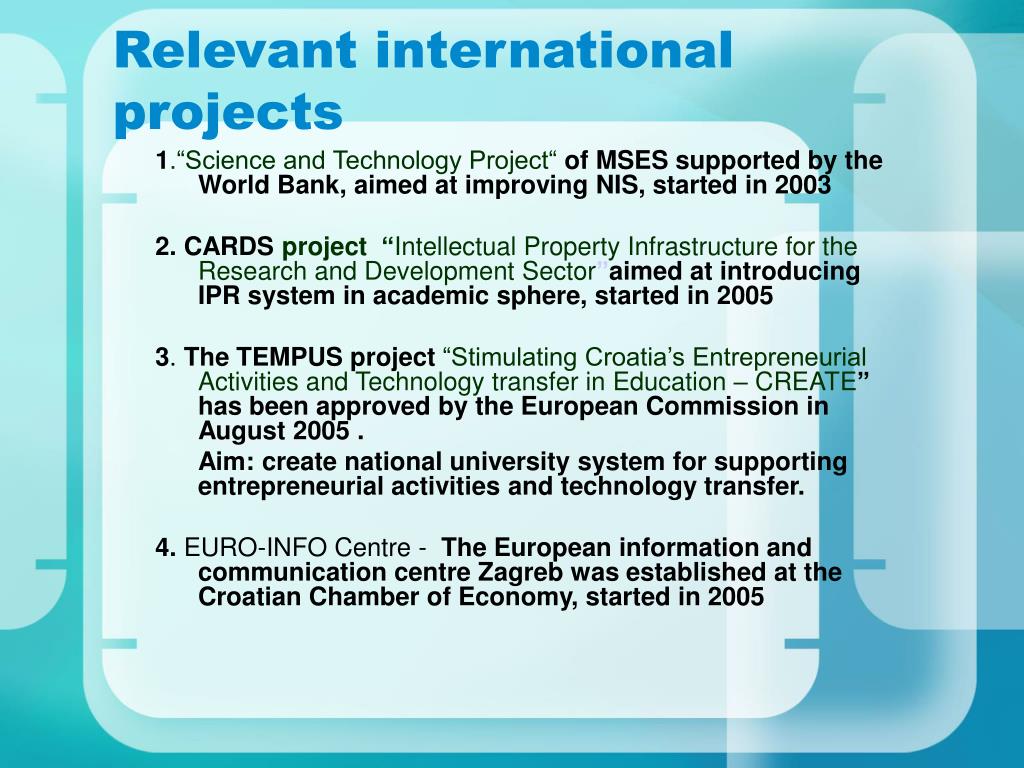 Relevant international projects

1.“Science and Technology Project“ of MSES supported by the World Bank, aimed at improving NIS, started in 2003

2. CARDS project “Intellectual Property Infrastructure for the Research and Development Sector” aimed at introducing IPR system in academic sphere, started in 2005

3. The TEMPUS project “Stimulating Croatia’s Entrepreneurial Activities and Technology transfer in Education – CREATE” has been approved by the European Commission in August 2005 .

Aim: create national university system for supporting entrepreneurial activities and technology transfer.

4. EURO-INFO Centre - The European information and communication centre Zagreb was established at the Croatian Chamber of Economy, started in 2005